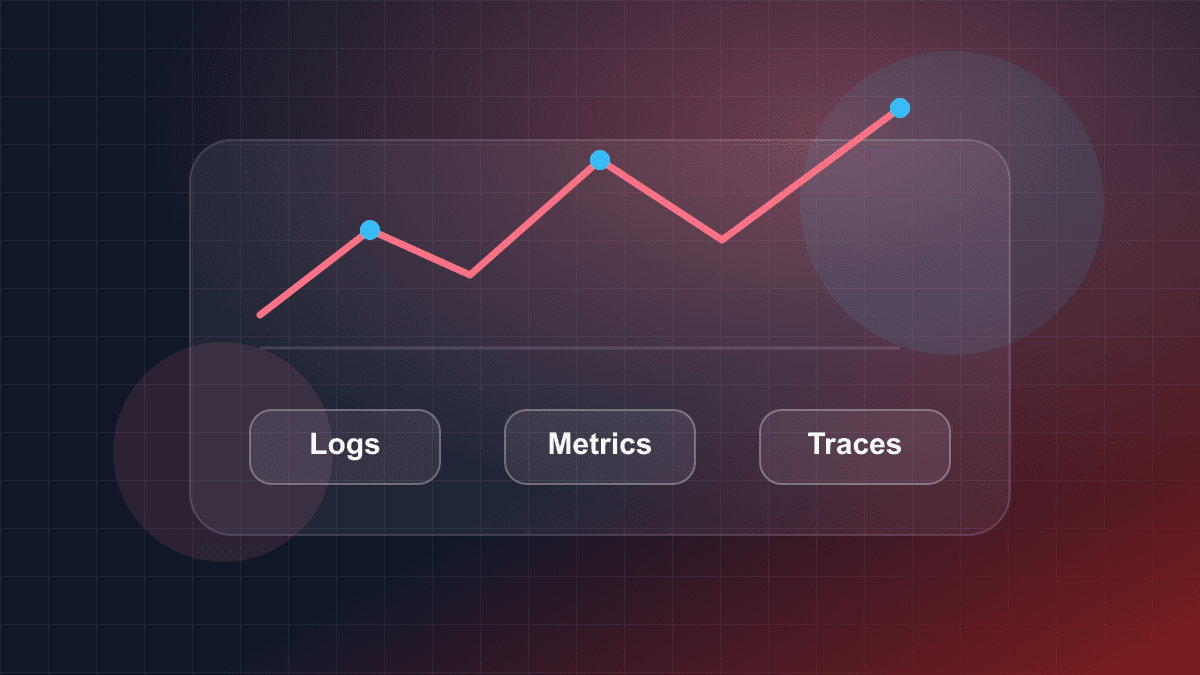 Logs

Metrics

Traces